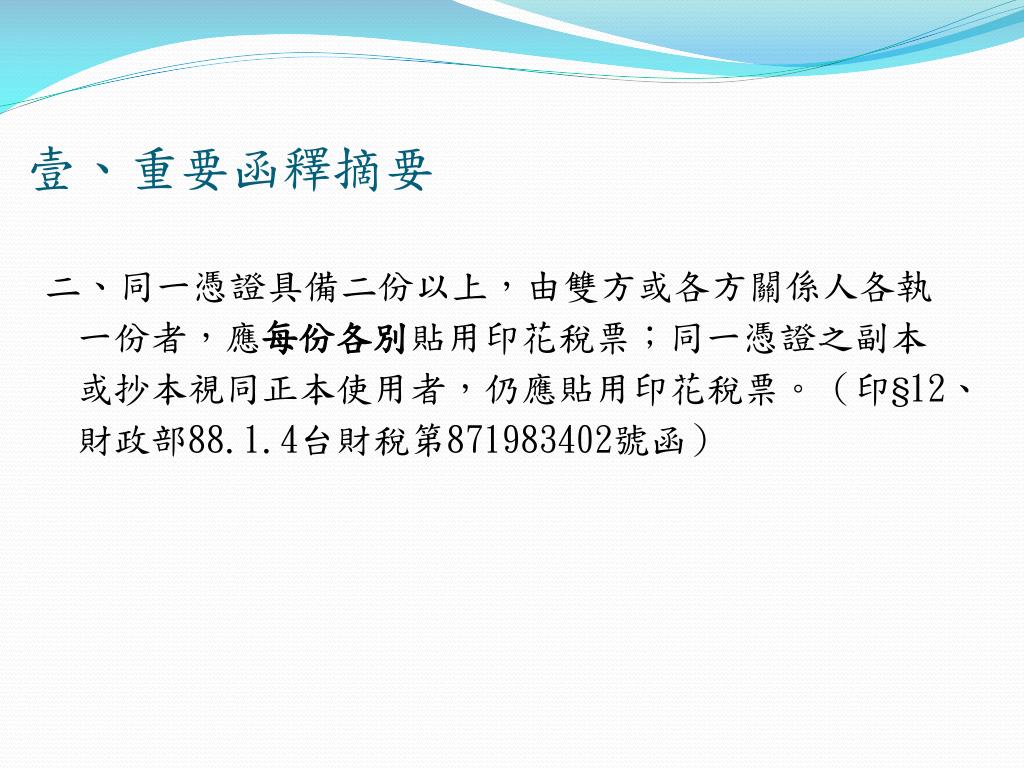 壹、重要函釋摘要

二、同一憑證具備二份以上，由雙方或各方關係人各執一份者，應每份各別貼用印花稅票；同一憑證之副本或抄本視同正本使用者，仍應貼用印花稅票。（印§12、財政部88.1.4台財稅第871983402號函）